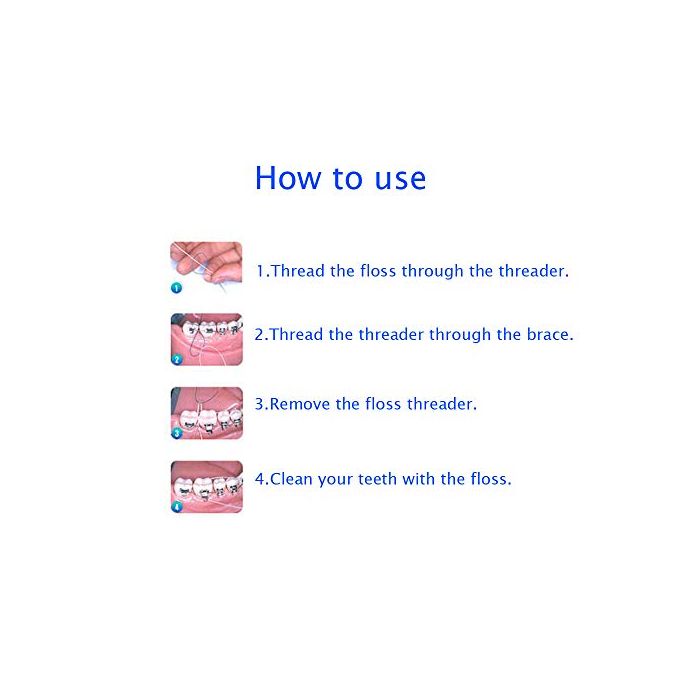 How to use

1

1.Thread the floss through the threader.

2

2.Thread the threader through the brace.

3

3.Remove the floss threader.

4

4.Clean your teeth with the floss.